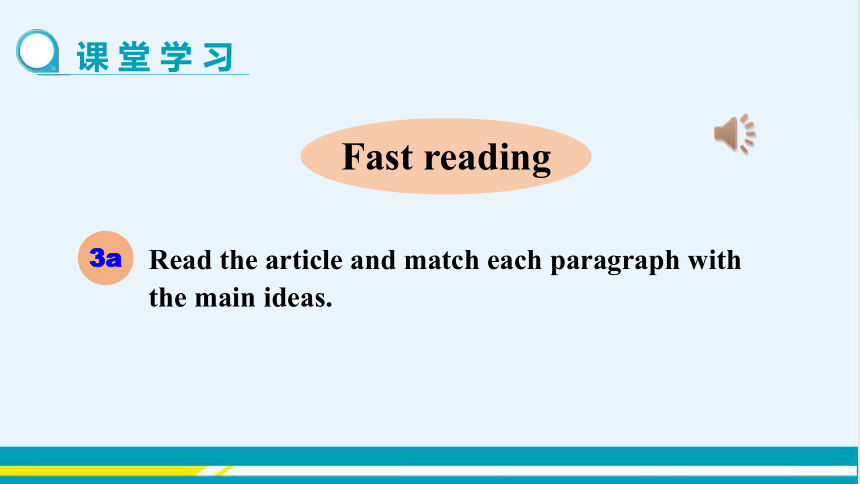 课堂学习

Fast reading

3a Read the article and match each paragraph with the main ideas.